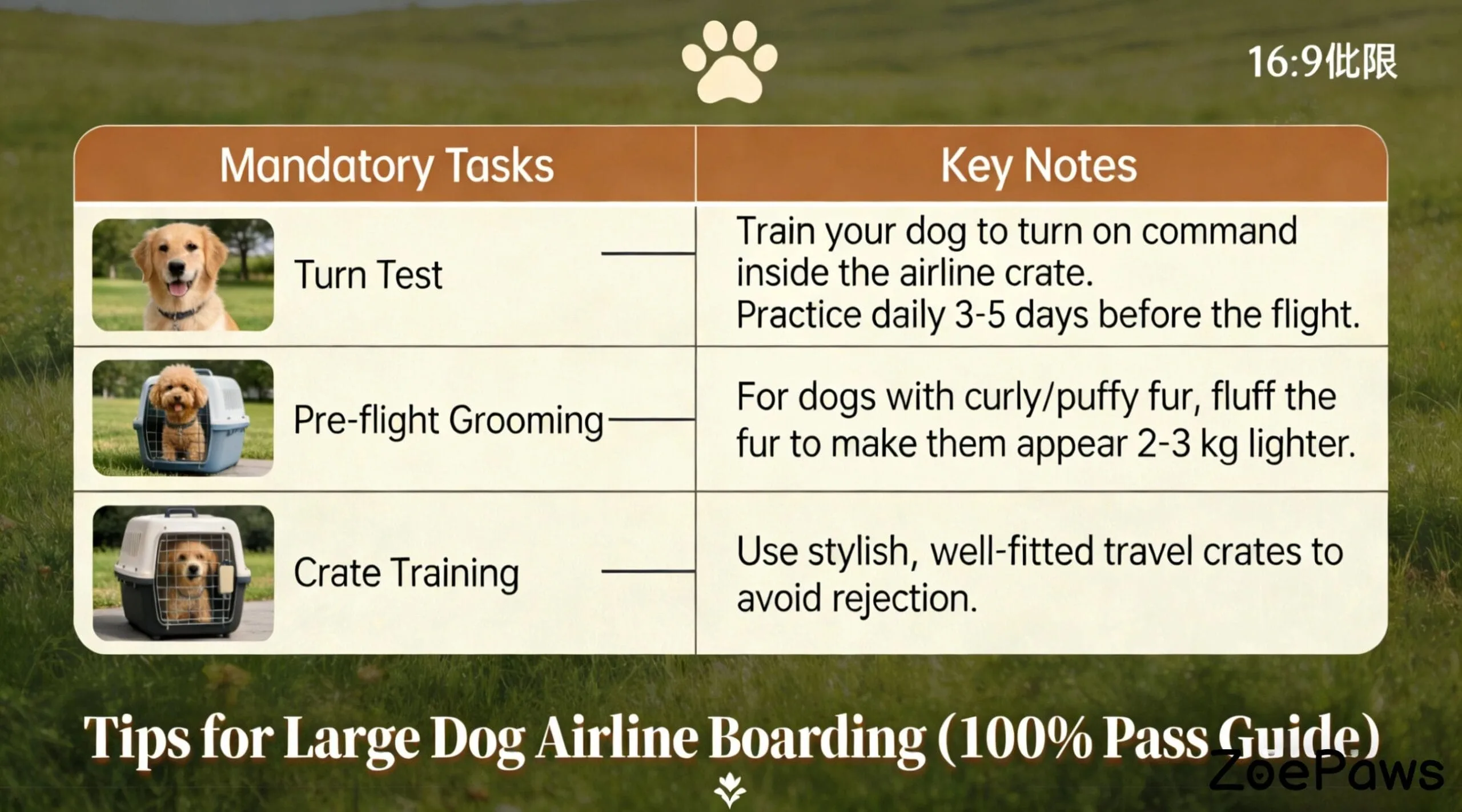 16:9仳限

| Mandatory Tasks | Key Notes |
|---|---|
| Turn Test | Train your dog to turn on command inside the airline crate. Practice daily 3-5 days before the flight. |
| Pre-flight Grooming | For dogs with curly/puffy fur, fluff the fur to make them appear 2-3 kg lighter. |
| Crate Training | Use stylish, well-fitted travel crates to avoid rejection. |

Tips for Large Dog Airline Boarding (100% Pass Guide)

ZoePaws